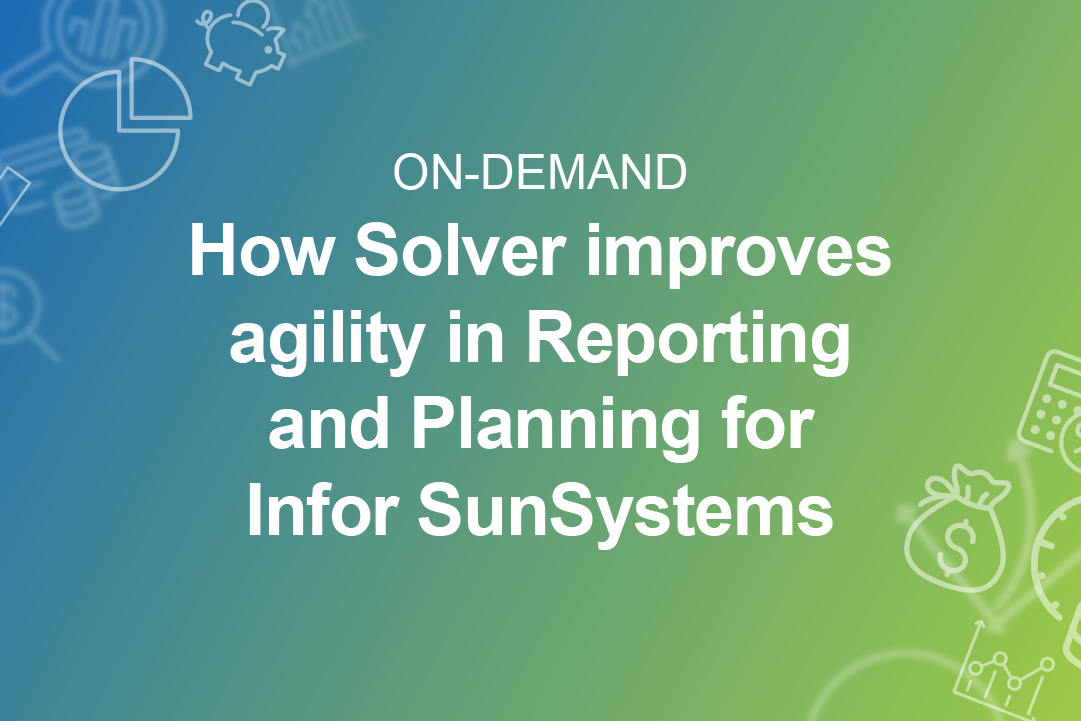 ON-DEMAND

How Solver improves agility in Reporting and Planning for Infor SunSystems